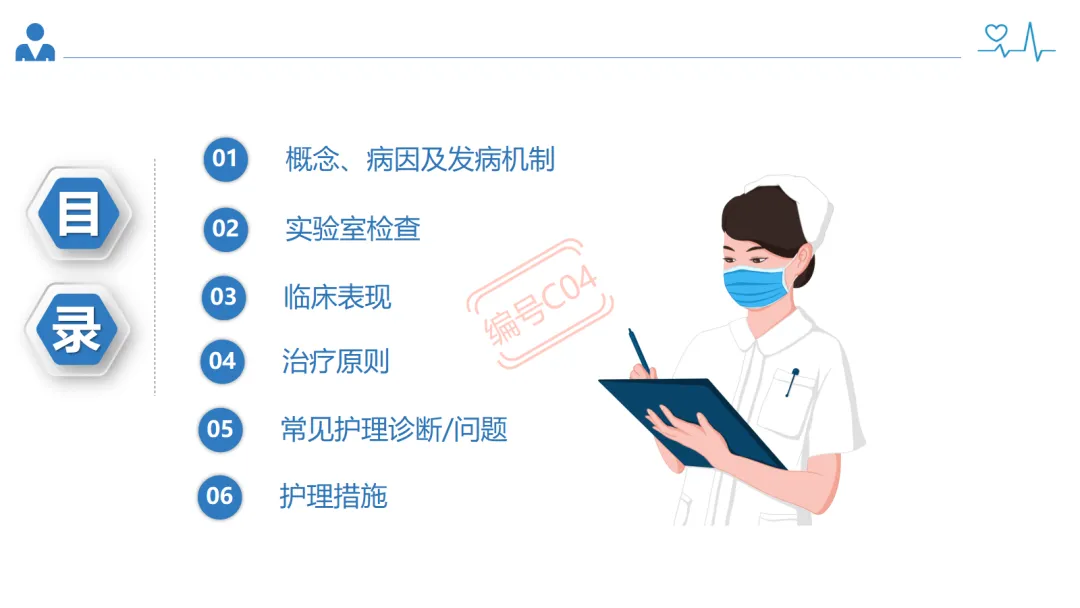 目
录

01 概念、病因及发病机制

02 实验室检查

03 临床表现

04 治疗原则

05 常见护理诊断/问题

06 护理措施

编号C04